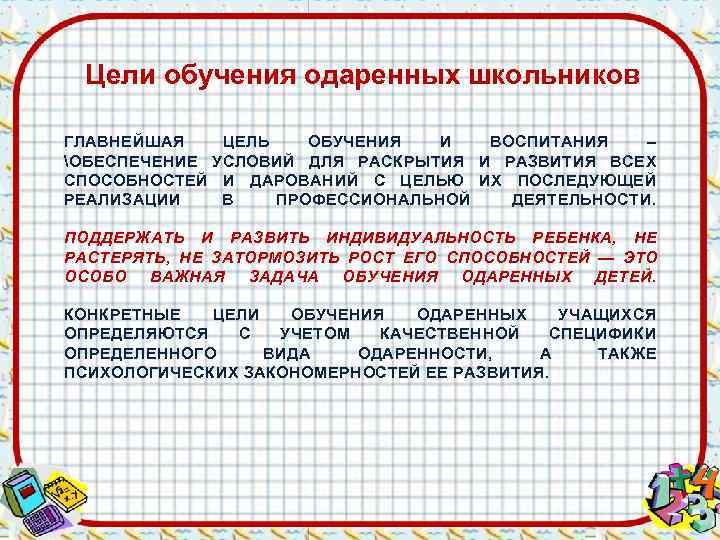 Цели обучения одаренных школьников

ГЛАВНЕЙШАЯ ЦЕЛЬ ОБУЧЕНИЯ И ВОСПИТАНИЯ – \ОБЕСПЕЧЕНИЕ УСЛОВИЙ ДЛЯ РАСКРЫТИЯ И РАЗВИТИЯ ВСЕХ СПОСОБНОСТЕЙ И ДАРОВАНИЙ С ЦЕЛЬЮ ИХ ПОСЛЕДУЮЩЕЙ РЕАЛИЗАЦИИ В ПРОФЕССИОНАЛЬНОЙ ДЕЯТЕЛЬНОСТИ.

ПОДДЕРЖАТЬ И РАЗВИТЬ ИНДИВИДУАЛЬНОСТЬ РЕБЕНКА, НЕ РАСТЕРЯТЬ, НЕ ЗАТОРМОЗИТЬ РОСТ ЕГО СПОСОБНОСТЕЙ — ЭТО ОСОБО ВАЖНАЯ ЗАДАЧА ОБУЧЕНИЯ ОДАРЕННЫХ ДЕТЕЙ.

КОНКРЕТНЫЕ ЦЕЛИ ОБУЧЕНИЯ ОДАРЕННЫХ УЧАЩИХСЯ ОПРЕДЕЛЯЮТСЯ С УЧЕТОМ КАЧЕСТВЕННОЙ СПЕЦИФИКИ ОПРЕДЕЛЕННОГО ВИДА ОДАРЕННОСТИ, А ТАКЖЕ ПСИХОЛОГИЧЕСКИХ ЗАКОНОМЕРНОСТЕЙ ЕЕ РАЗВИТИЯ.